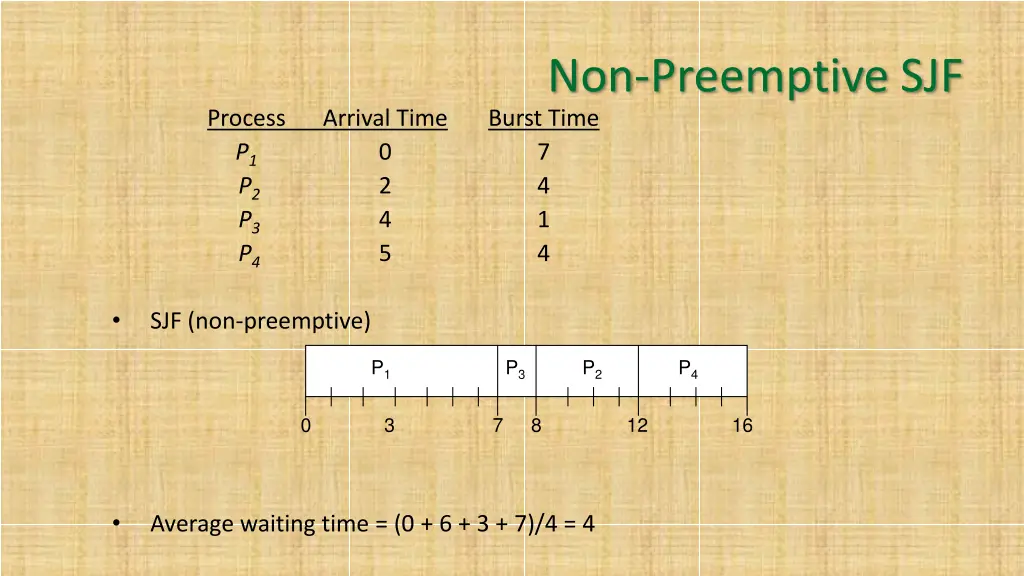 Non-Preemptive SJF

| Process | Arrival Time | Burst Time |
|---|---|---|
| $P_1$ | 0 | 7 |
| $P_2$ | 2 | 4 |
| $P_3$ | 4 | 1 |
| $P_4$ | 5 | 4 |

• SJF (non-preemptive)

$P_1$ $P_3$ $P_2$ $P_4$

0 3 7 8 12 16

• Average waiting time = (0 + 6 + 3 + 7)/4 = 4